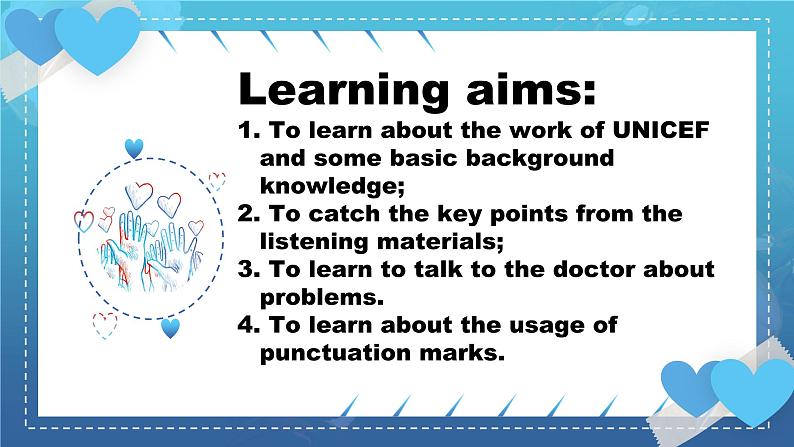 Learning aims:

1. To learn about the work of UNICEF and some basic background knowledge;

2. To catch the key points from the listening materials;

3. To learn to talk to the doctor about problems.

4. To learn about the usage of punctuation marks.